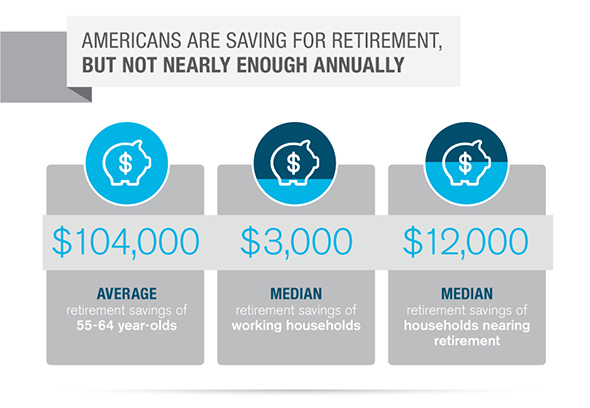 AMERICANS ARE SAVING FOR RETIREMENT, BUT NOT NEARLY ENOUGH ANNUALLY

$

$104,000

AVERAGE retirement savings of 55-64 year-olds

$

$3,000

MEDIAN retirement savings of working households

$

$12,000

MEDIAN retirement savings of households nearing retirement